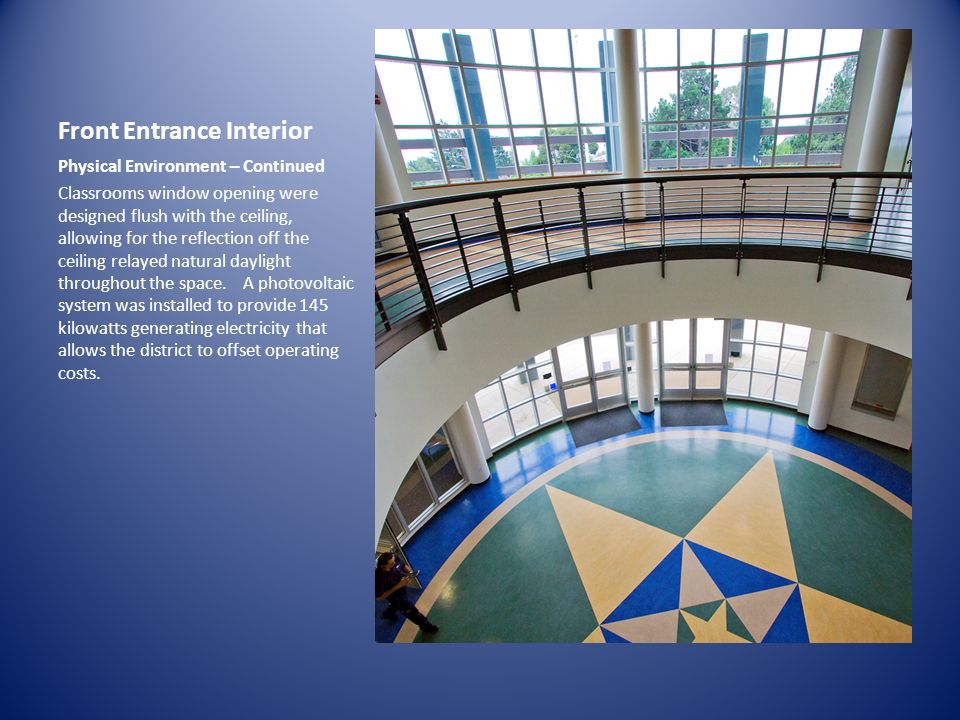 Front Entrance Interior

Physical Environment – Continued

Classrooms window opening were designed flush with the ceiling, allowing for the reflection off the ceiling relayed natural daylight throughout the space. A photovoltaic system was installed to provide 145 kilowatts generating electricity that allows the district to offset operating costs.